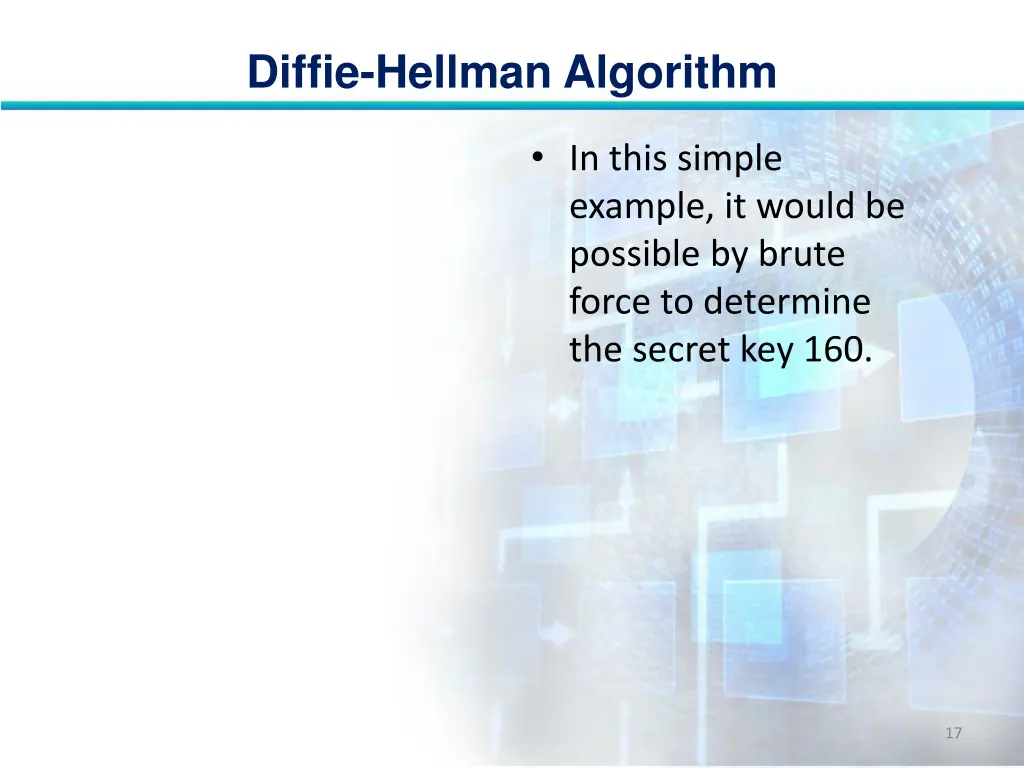 Diffie-Hellman Algorithm

• In this simple example, it would be possible by brute force to determine the secret key 160.

17